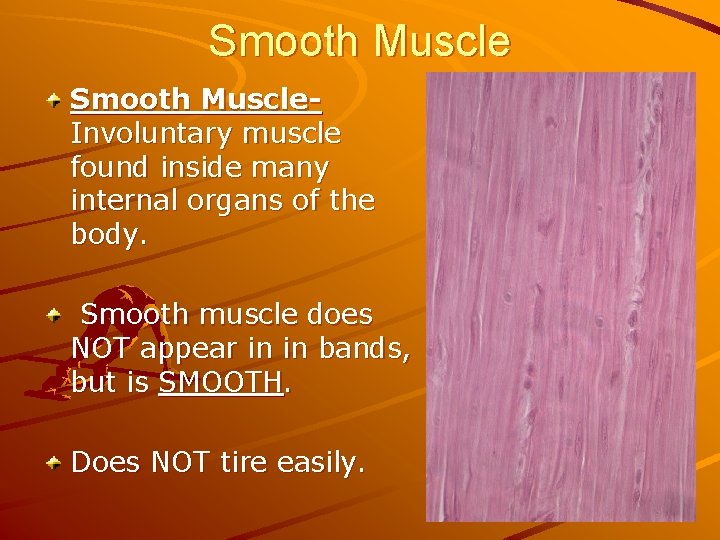 Smooth Muscle

Smooth Muscle- Involuntary muscle found inside many internal organs of the body.

Smooth muscle does NOT appear in in bands, but is SMOOTH.

Does NOT tire easily.